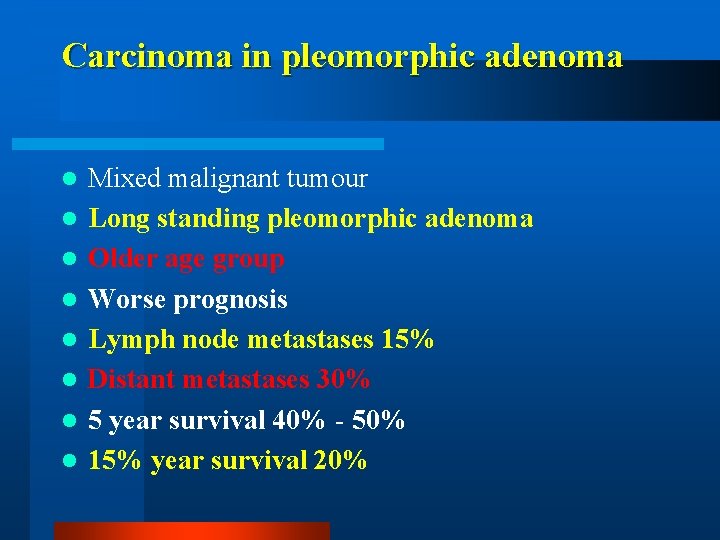 Carcinoma in pleomorphic adenoma

- Mixed malignant tumour
- Long standing pleomorphic adenoma
- Older age group
- Worse prognosis
- Lymph node metastases 15%
- Distant metastases 30%
- 5 year survival 40% - 50%
- 15% year survival 20%